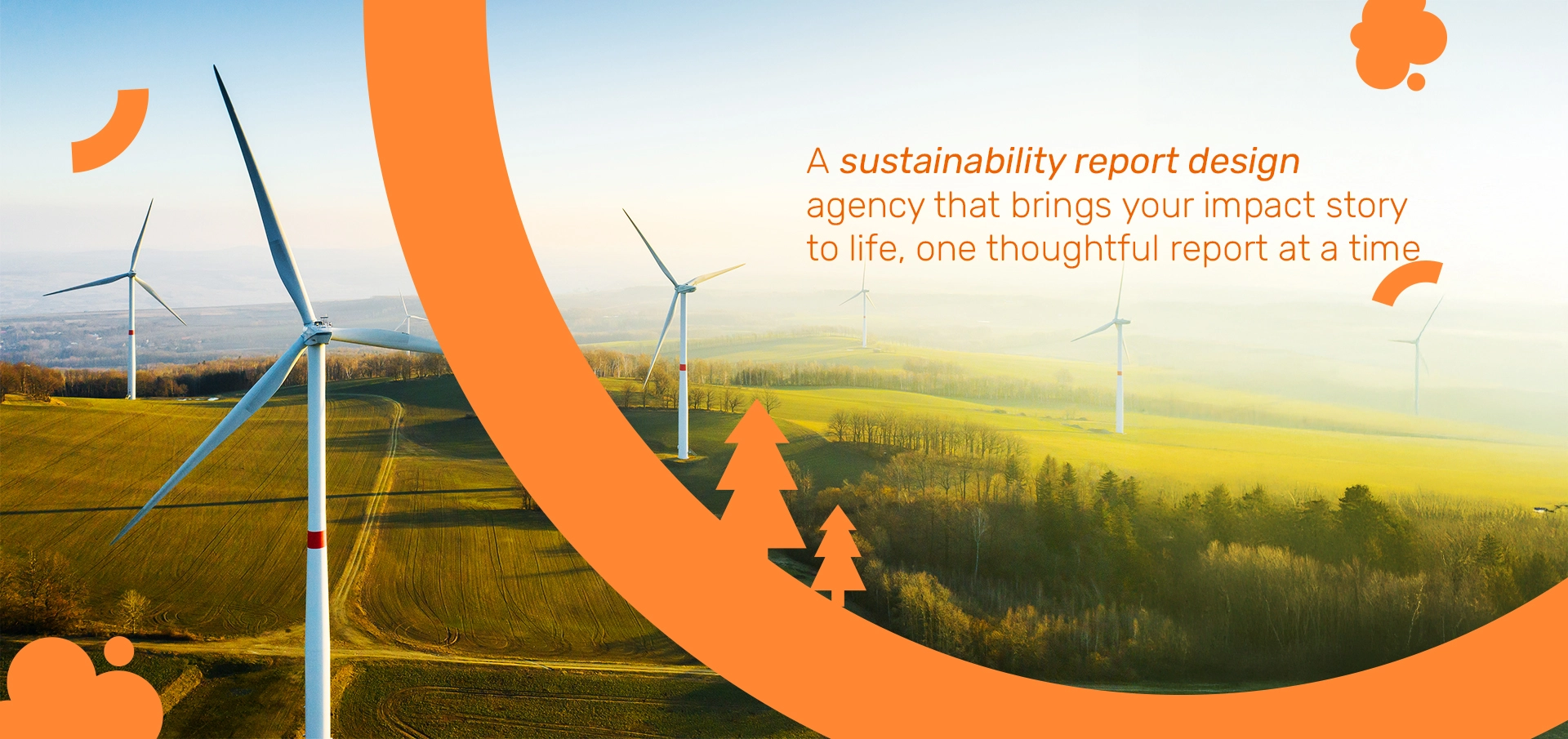 A sustainability report design agency that brings your impact story to life, one thoughtful report at a time